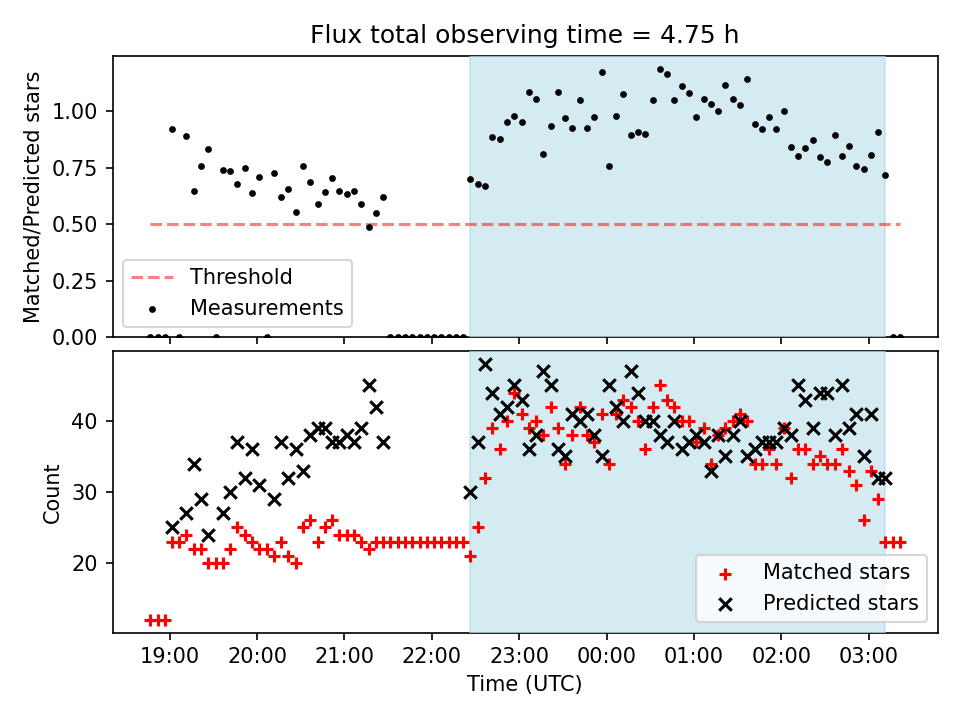 Flux total observing time = 4.75 h

Matched/Predicted stars

1.00
0.75
0.50
0.25
0.00

Threshold
Measurements

Count

40
30
20

Matched stars
Predicted stars

19:00
20:00
21:00
22:00
23:00
00:00
01:00
02:00
03:00

Time (UTC)